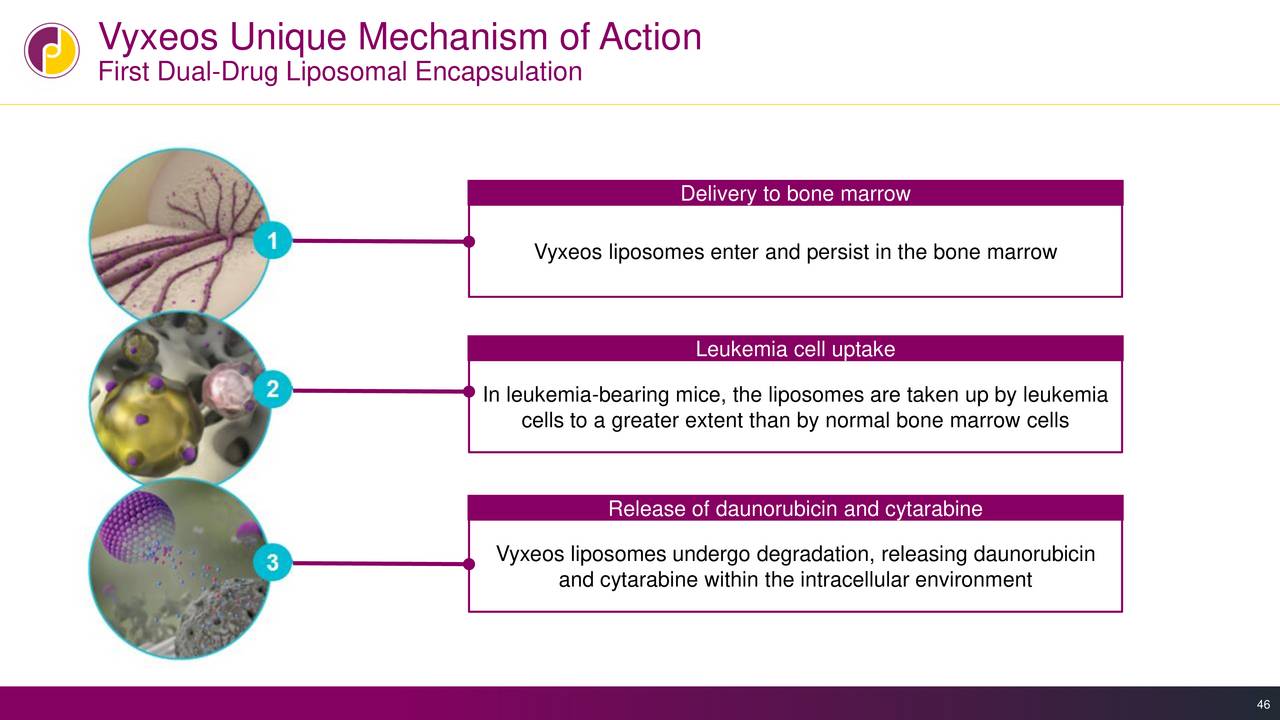 Vyxeos Unique Mechanism of Action
First Dual-Drug Liposomal Encapsulation

1

Delivery to bone marrow

Vyxeos liposomes enter and persist in the bone marrow

2

Leukemia cell uptake

In leukemia-bearing mice, the liposomes are taken up by leukemia cells to a greater extent than by normal bone marrow cells

3

Release of daunorubicin and cytarabine

Vyxeos liposomes undergo degradation, releasing daunorubicin and cytarabine within the intracellular environment

46